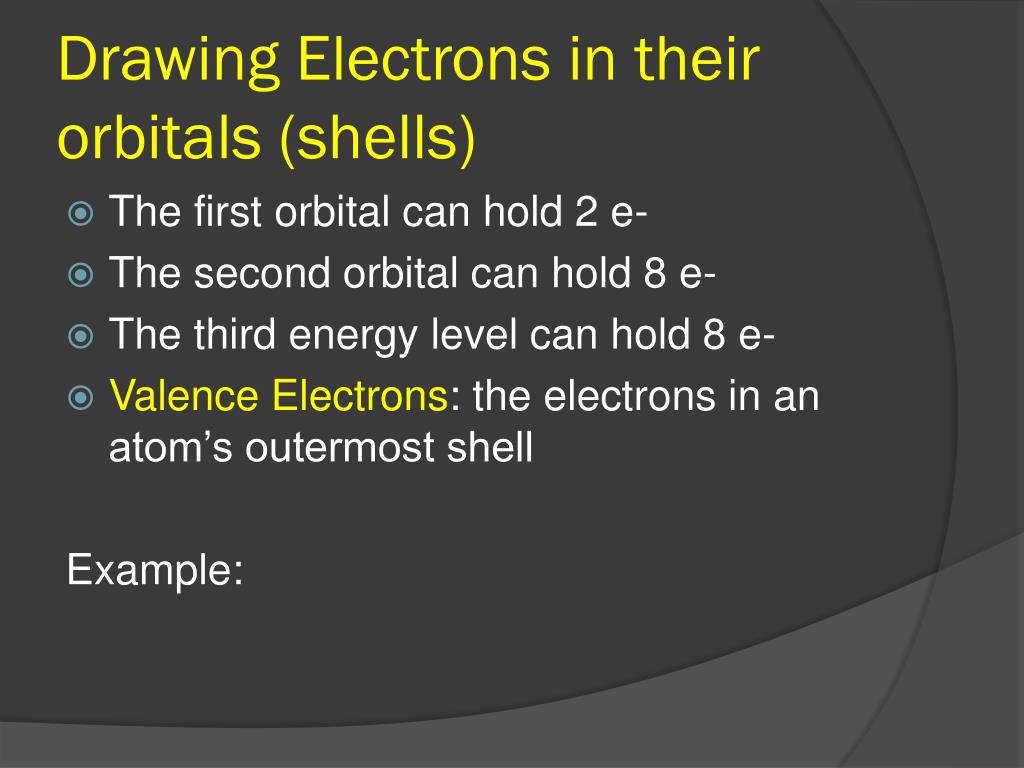 Drawing Electrons in their orbitals (shells)

The first orbital can hold 2 e-

The second orbital can hold 8 e-

The third energy level can hold 8 e-

Valence Electrons: the electrons in an atom's outermost shell

Example: